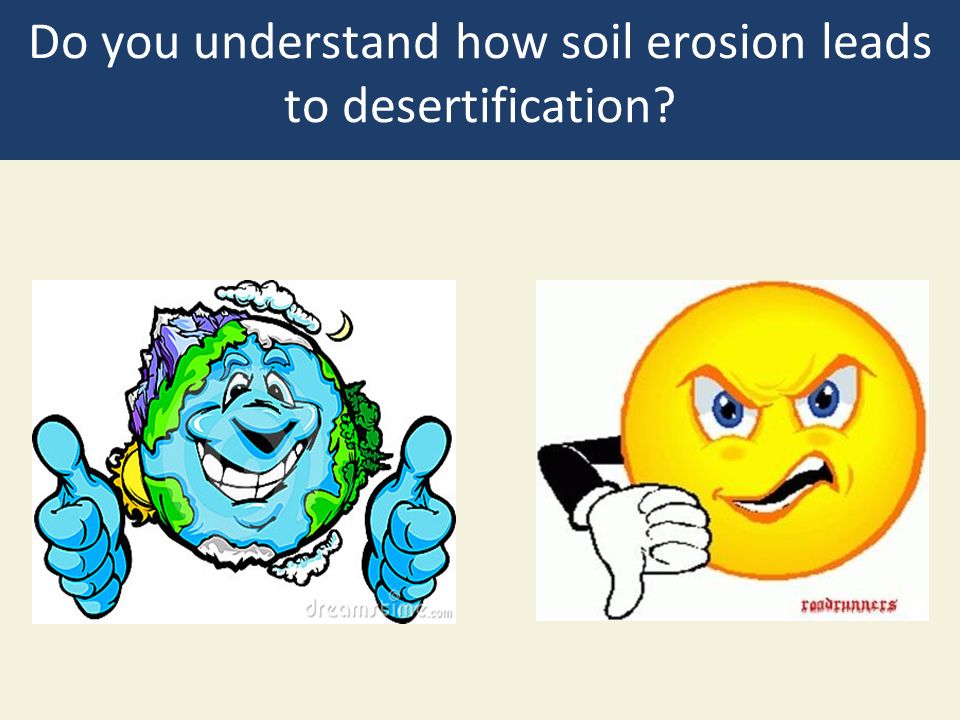 Do you understand how soil erosion leads to desertification?

dreamstime.com

roadrunners